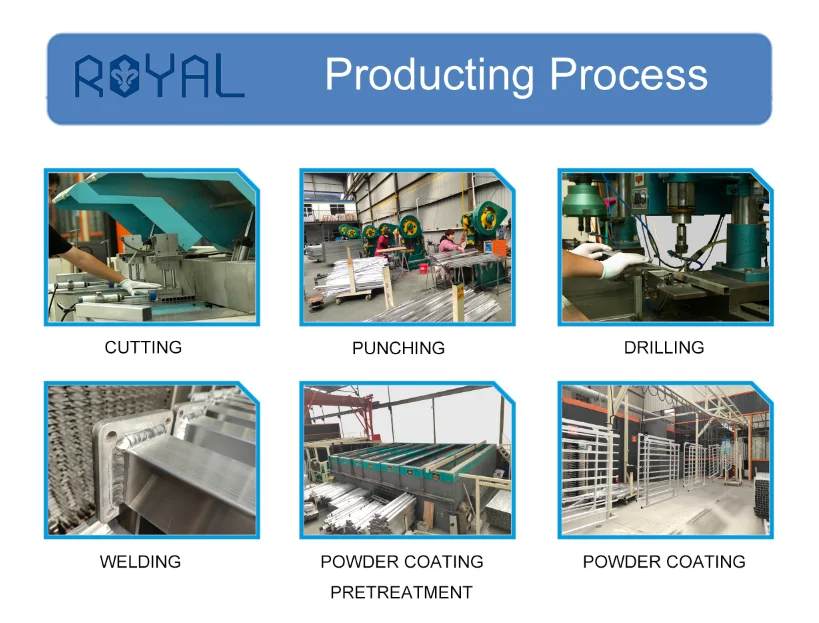 ROYAL Producting Process

CUTTING

PUNCHING

DRILLING

WELDING

POWDER COATING PRETREATMENT

POWDER COATING